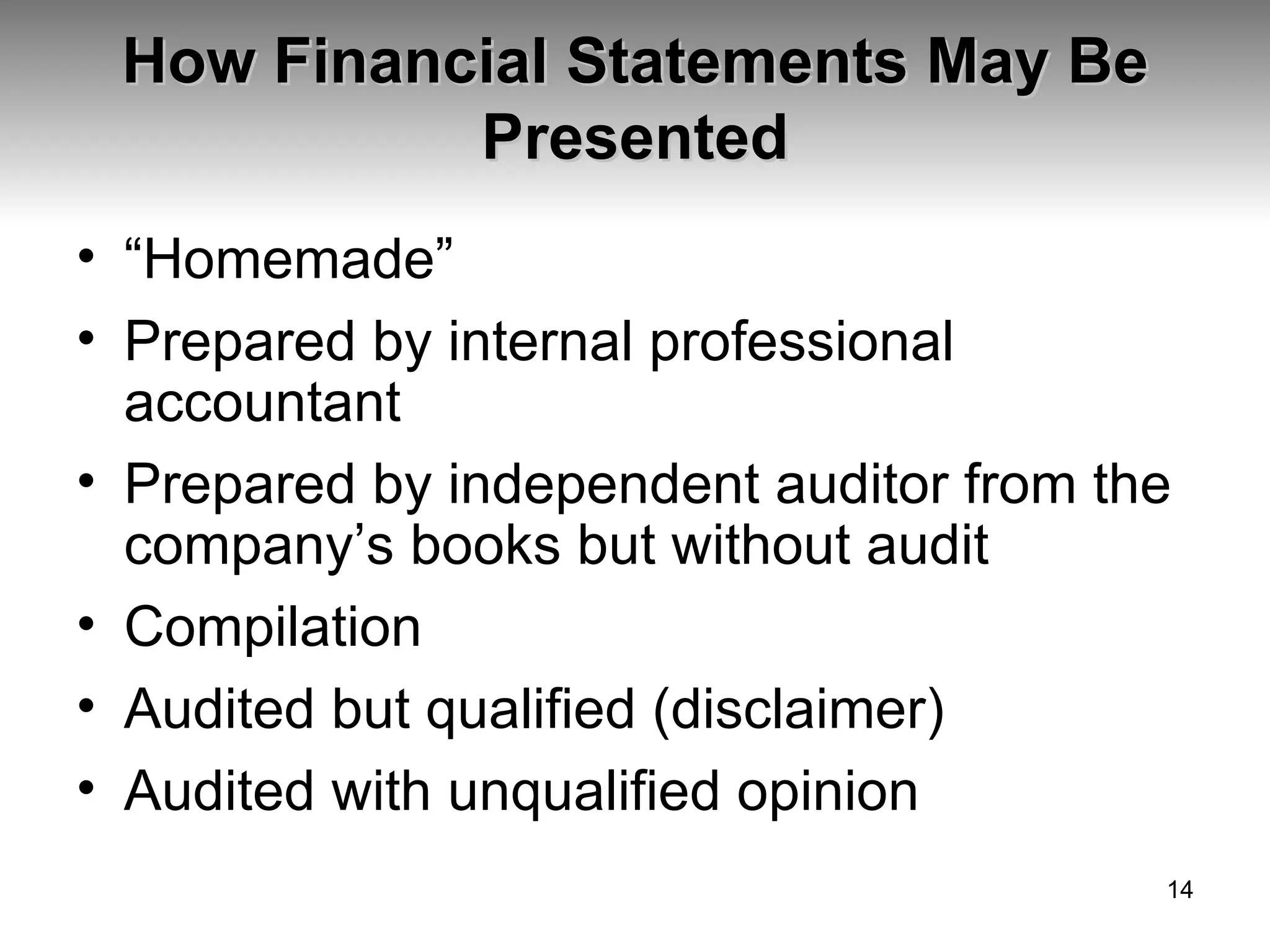 How Financial Statements May Be Presented

• “Homemade”
• Prepared by internal professional accountant
• Prepared by independent auditor from the company’s books but without audit
• Compilation
• Audited but qualified (disclaimer)
• Audited with unqualified opinion

14